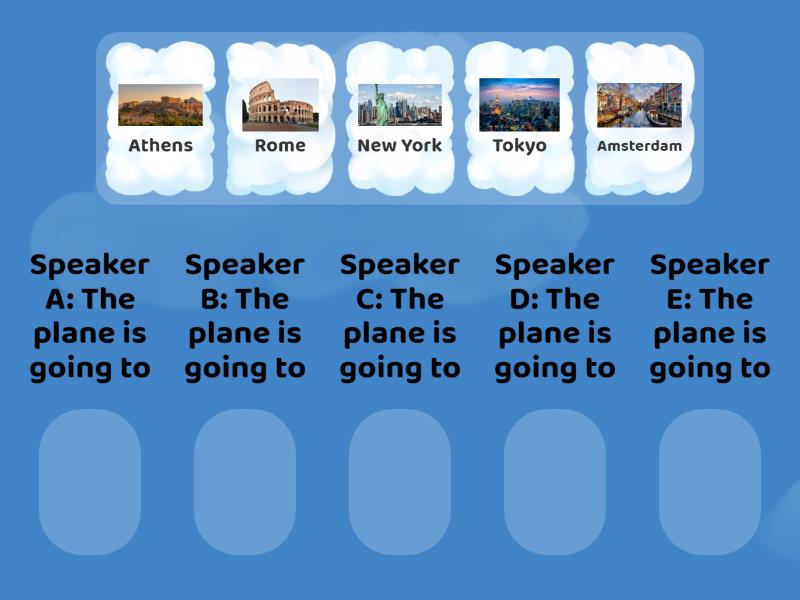 Athens

Rome

New York

Tokyo

Amsterdam

Speaker A: The plane is going to

Speaker B: The plane is going to

Speaker C: The plane is going to

Speaker D: The plane is going to

Speaker E: The plane is going to